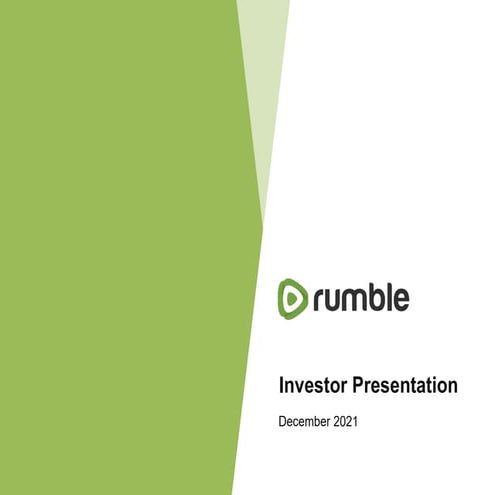 rumble

Investor Presentation

December 2021